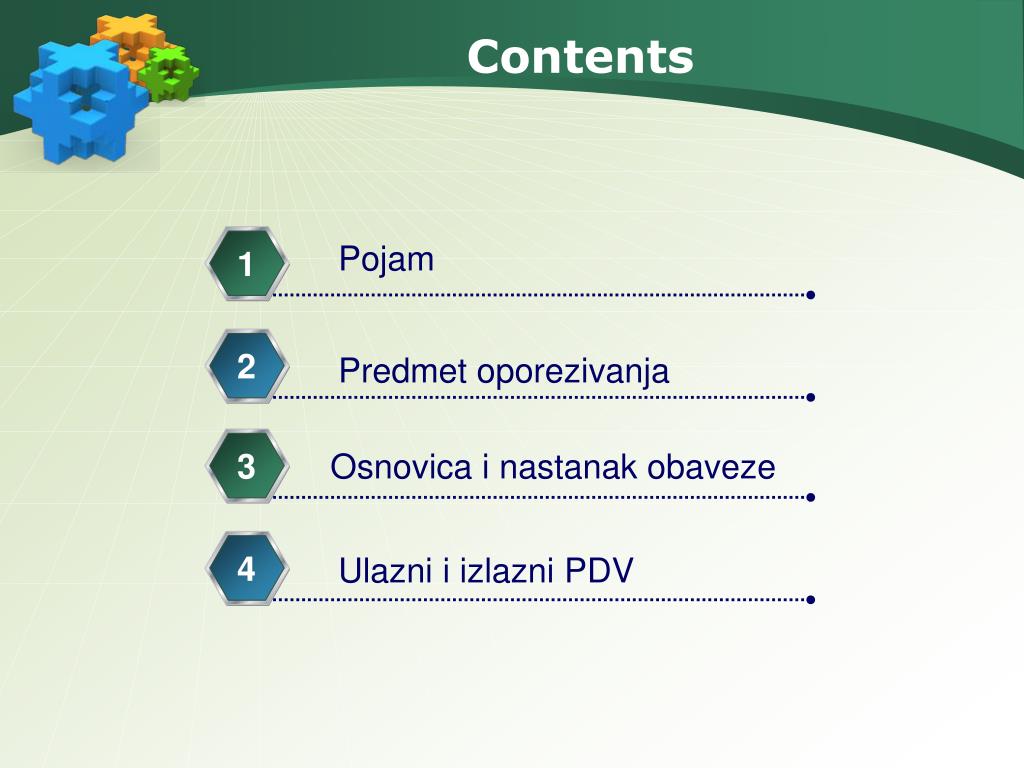 Contents

1 Pojam

2 Predmet oporezivanja

3 Osnovica i nastanak obaveze

4 Ulazni i izlazni PDV